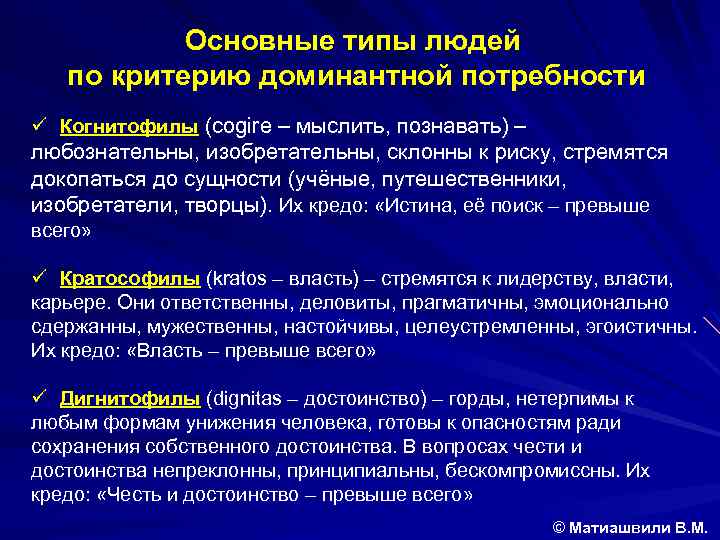 Основные типы людей по критерию доминантной потребности

✓ Когнитофилы (cogire – мыслить, познавать) – любознательны, изобретательны, склонны к риску, стремятся докопаться до сущности (учёные, путешественники, изобретатели, творцы). Их кредо: «Истина, её поиск – превыше всего»

✓ Кратософилы (kratos – власть) – стремятся к лидерству, власти, карьере. Они ответственны, деловиты, прагматичны, эмоционально сдержанны, мужественны, настойчивы, целеустремленны, эгоистичны. Их кредо: «Власть – превыше всего»

✓ Дигнитофилы (dignitas – достоинство) – горды, нетерпимы к любым формам унижения человека, готовы к опасностям ради сохранения собственного достоинства. В вопросах чести и достоинства непреклонны, принципиальны, бескомпромиссны. Их кредо: «Честь и достоинство – превыше всего»

© Матиашвили В.М.